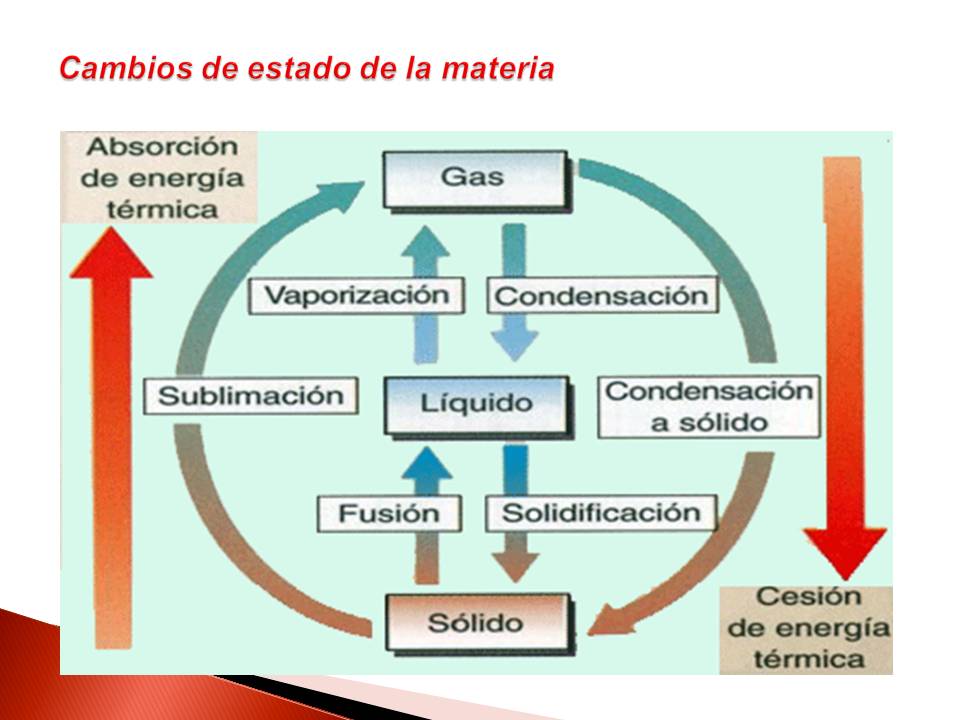 Cambios de estado de la materia

Absorción de energía térmica

Gas

Vaporización

Condensación

Sublimación

Líquido

Condensación a sólido

Fusión

Solidificación

Sólido

Cesión de energía térmica